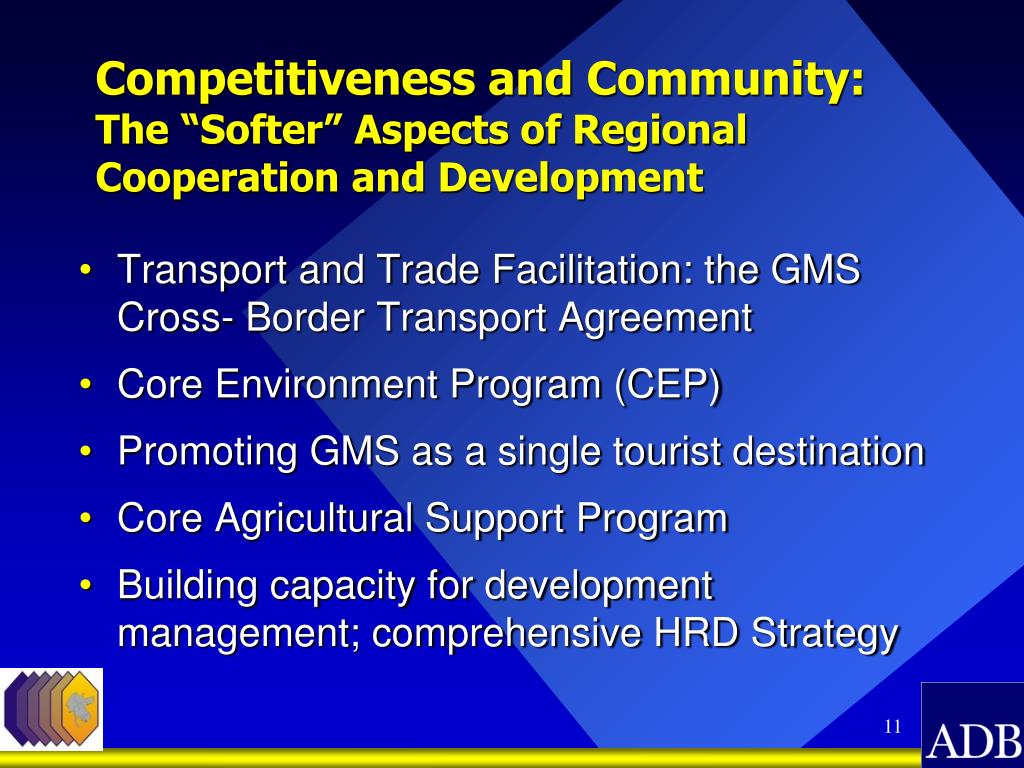 Competitiveness and Community:
The “Softer” Aspects of Regional Cooperation and Development

• Transport and Trade Facilitation: the GMS Cross- Border Transport Agreement
• Core Environment Program (CEP)
• Promoting GMS as a single tourist destination
• Core Agricultural Support Program
• Building capacity for development management; comprehensive HRD Strategy

11

ADB